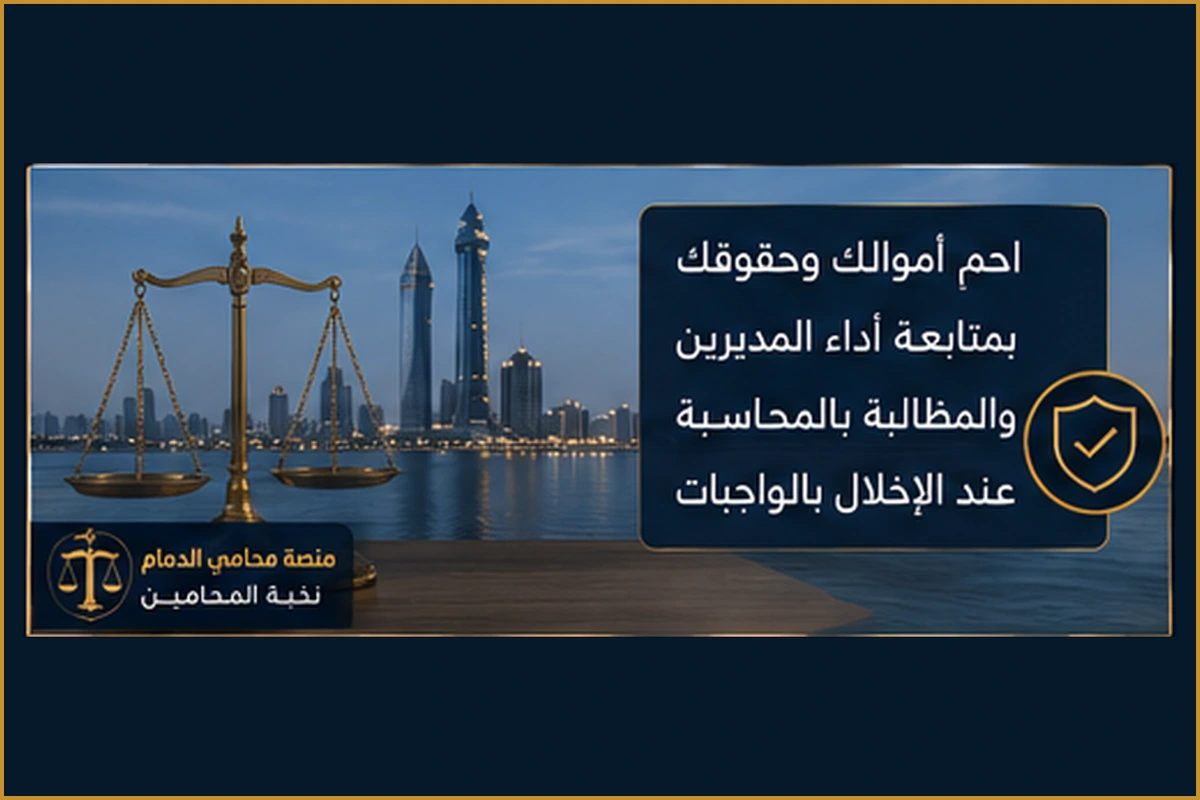 احمِ أموالك وحقوقك بمتابعة أداء المديرين والمطالبة بالمحاسبة عند الإخلال بالواجبات

منصة محامي الدمام
نخبة المحامين